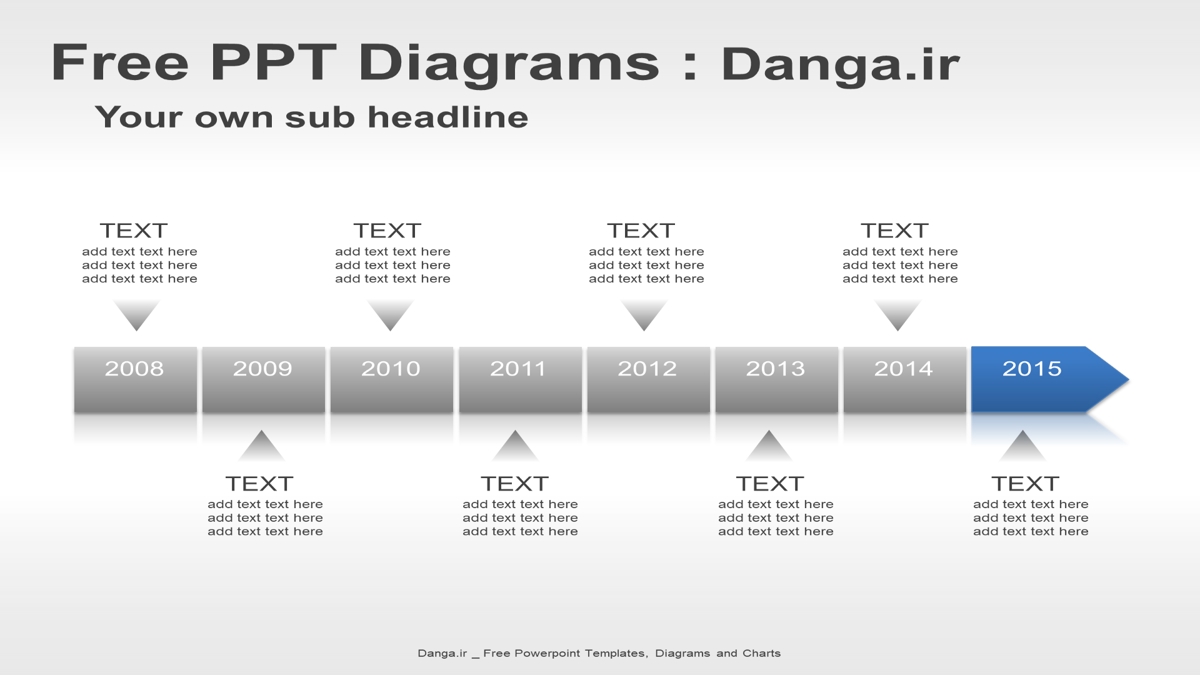 Free PPT Diagrams : Danga.ir

Your own sub headline

TEXT
add text text here
add text text here
add text text here

TEXT
add text text here
add text text here
add text text here

TEXT
add text text here
add text text here
add text text here

TEXT
add text text here
add text text here
add text text here

2008 2009 2010 2011 2012 2013 2014 2015

TEXT
add text text here
add text text here
add text text here

TEXT
add text text here
add text text here
add text text here

TEXT
add text text here
add text text here
add text text here

TEXT
add text text here
add text text here
add text text here

Danga.ir _ Free Powerpoint Templates, Diagrams and Charts